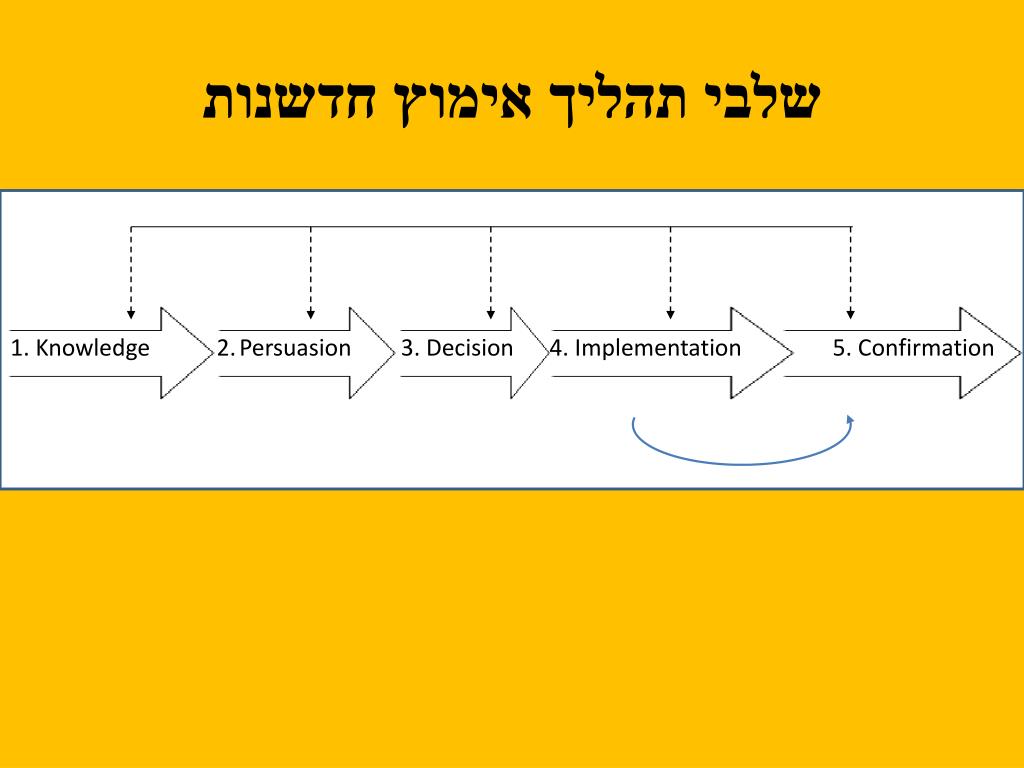 שלבי תהליך אימוץ חדשנות

1. Knowledge

2. Persuasion

3. Decision

4. Implementation

5. Confirmation